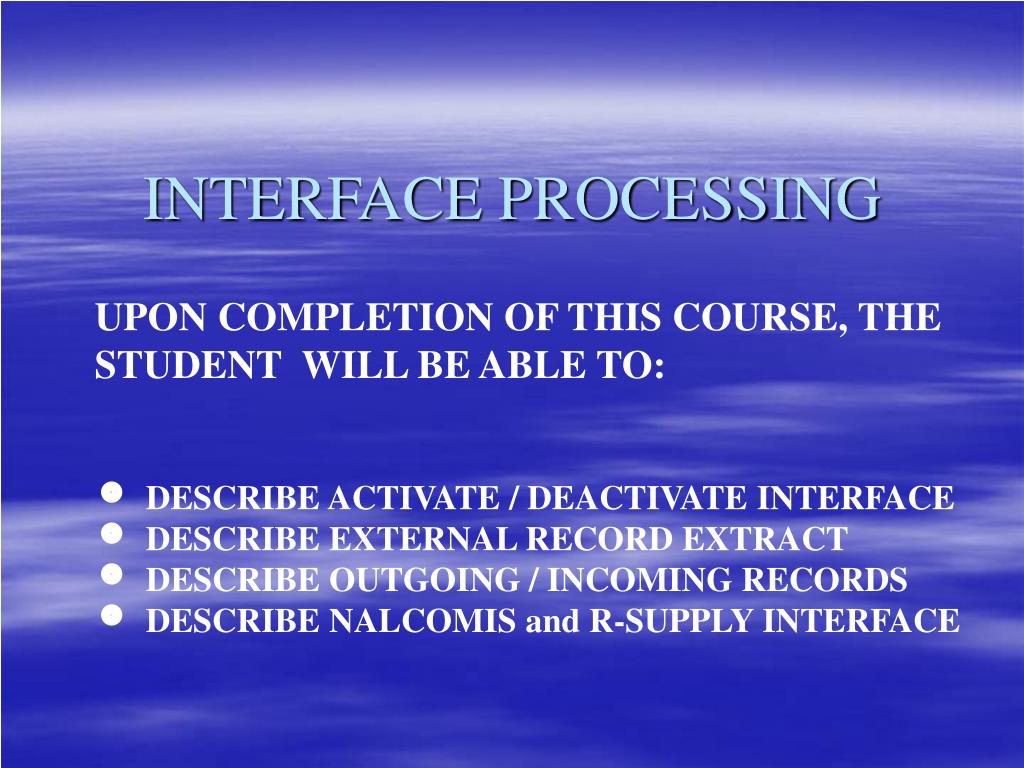 INTERFACE PROCESSING

UPON COMPLETION OF THIS COURSE, THE STUDENT WILL BE ABLE TO:

- DESCRIBE ACTIVATE / DEACTIVATE INTERFACE
- DESCRIBE EXTERNAL RECORD EXTRACT
- DESCRIBE OUTGOING / INCOMING RECORDS
- DESCRIBE NALCOMIS and R-SUPPLY INTERFACE